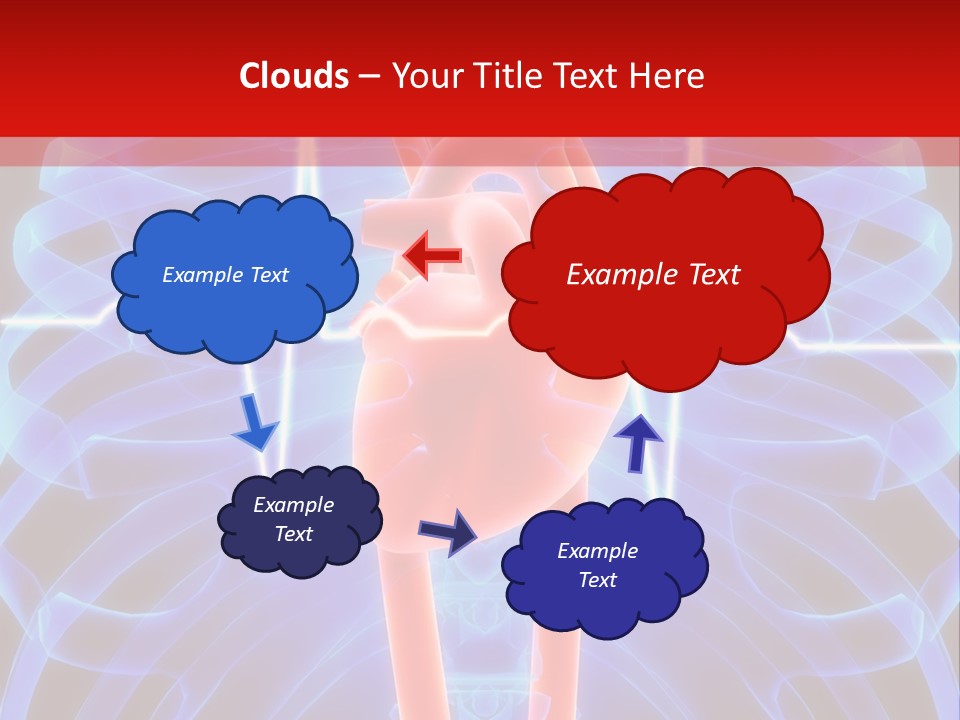 Clouds – Your Title Text Here

Example Text

Example Text

Example Text

Example Text